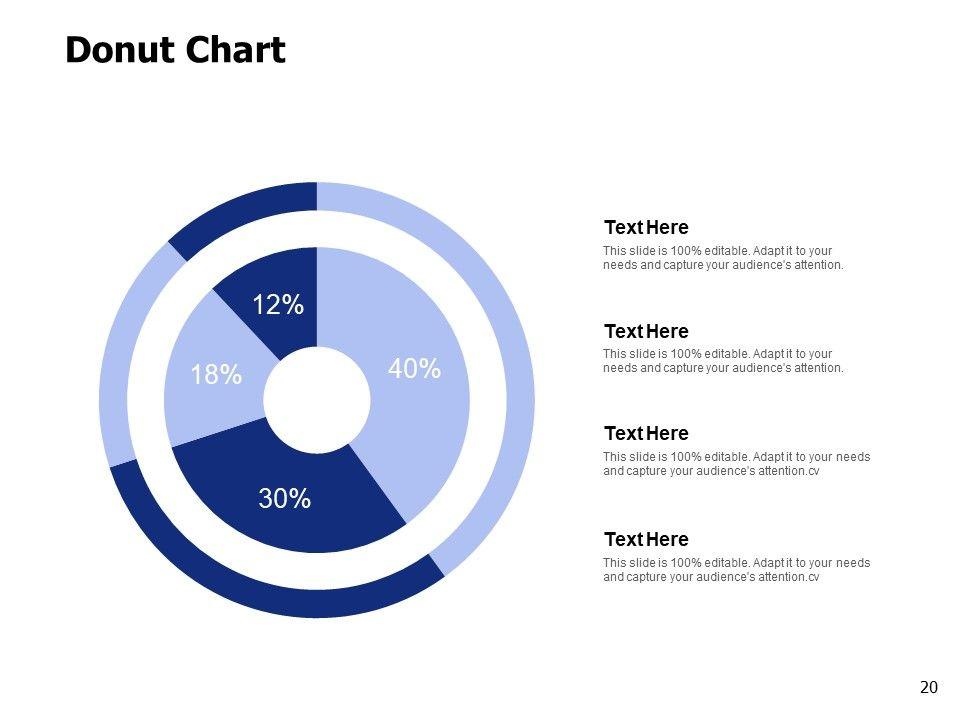 Donut Chart

12%

18%

40%

30%

Text Here
This slide is 100% editable. Adapt it to your needs and capture your audience's attention.

Text Here
This slide is 100% editable. Adapt it to your needs and capture your audience's attention.

Text Here
This slide is 100% editable. Adapt it to your needs and capture your audience's attention.cv

Text Here
This slide is 100% editable. Adapt it to your needs and capture your audience's attention.cv

20